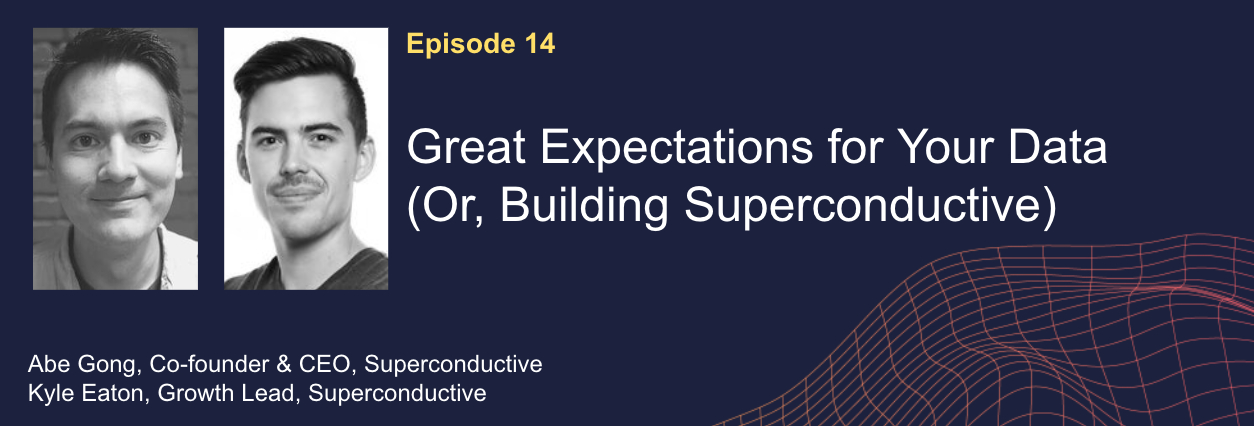 Episode 14

Great Expectations for Your Data (Or, Building Superconductive)

Abe Gong, Co-founder & CEO, Superconductive
Kyle Eaton, Growth Lead, Superconductive